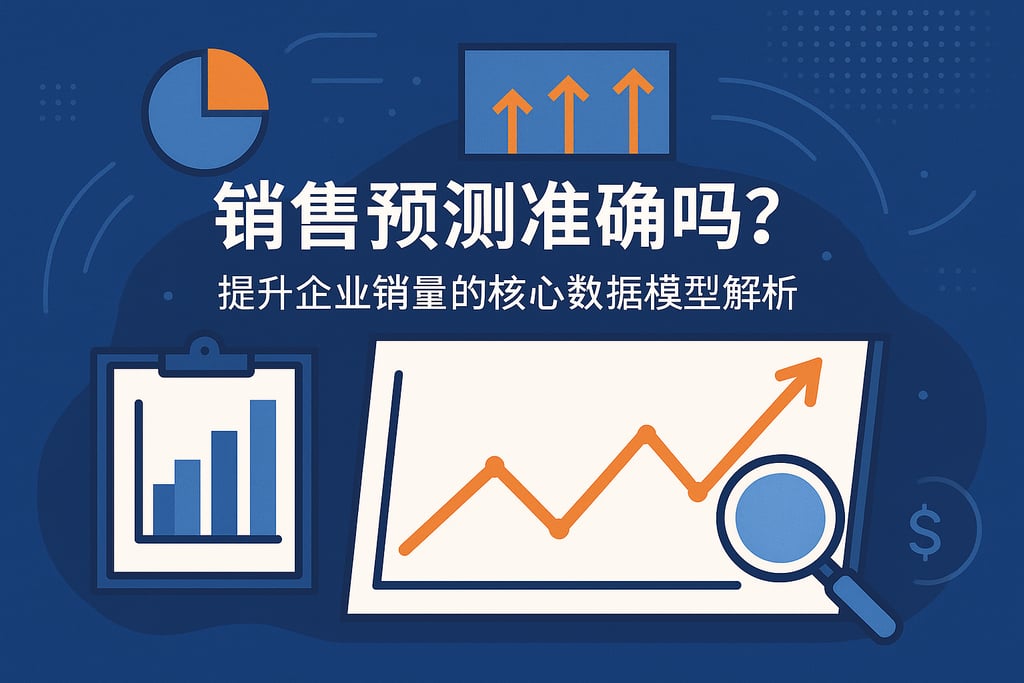 销售预测准确吗?

提升企业销量的核心数据模型解析

$